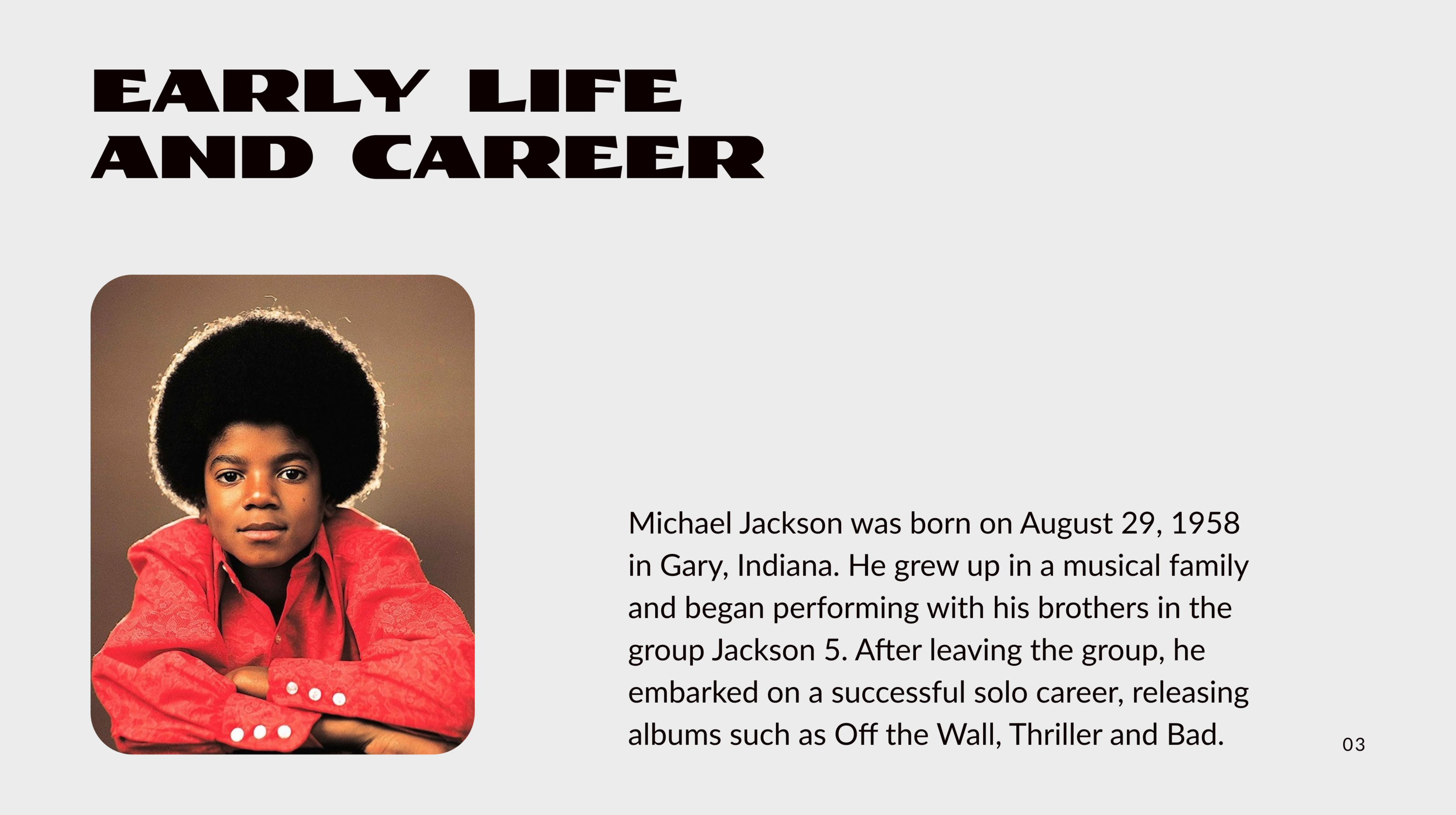 EARLY LIFE AND CAREER

Michael Jackson was born on August 29, 1958 in Gary, Indiana. He grew up in a musical family and began performing with his brothers in the group Jackson 5. After leaving the group, he embarked on a successful solo career, releasing albums such as Off the Wall, Thriller and Bad.

03